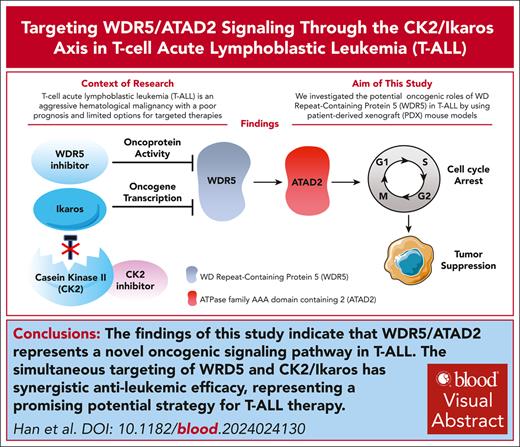 Targeting WDR5/ATAD2 Signaling Through the CK2/Ikaros Axis in T-cell Acute Lymphoblastic Leukemia (T-ALL)

Context of Research
T-cell acute lymphoblastic leukemia (T-ALL) is an aggressive hematological malignancy with a poor prognosis and limited options for targeted therapies

Aim of This Study
We investigated the potential oncogenic roles of WD Repeat-Containing Protein 5 (WDR5) in T-ALL by using patient-derived xenograft (PDX) mouse models

Findings

WDR5 inhibitor

Oncoprotein Activity

Ikaros

Oncogene Transcription

WDR5

ATAD2

G1

S

G2

M

Cell cycle Arrest

Tumor Suppression

Casein Kinase II (CK2)

CK2 inhibitor

WD Repeat-Containing Protein 5 (WDR5)

ATPase family AAA domain containing 2 (ATAD2)

Conclusions: The findings of this study indicate that WDR5/ATAD2 represents a novel oncogenic signaling pathway in T-ALL. The simultaneous targeting of WRD5 and CK2/Ikaros has synergistic anti-leukemic efficacy, representing a promising potential strategy for T-ALL therapy.

Han et al. DOI: 10.1182/blood.2024024130

blood Visual Abstract